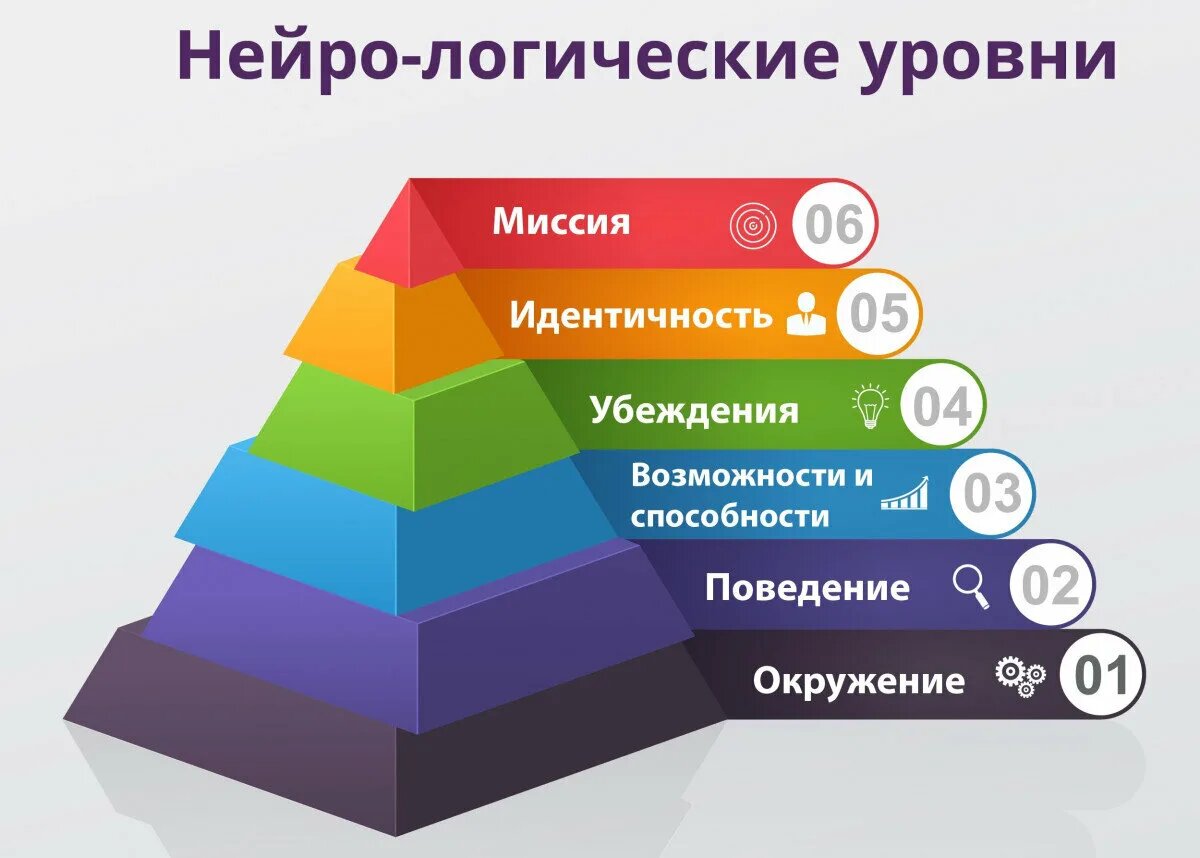 Нейро-логические уровни

Миссия 06

Идентичность 05

Убеждения 04

Возможности и способности 03

Поведение 02

Окружение 01